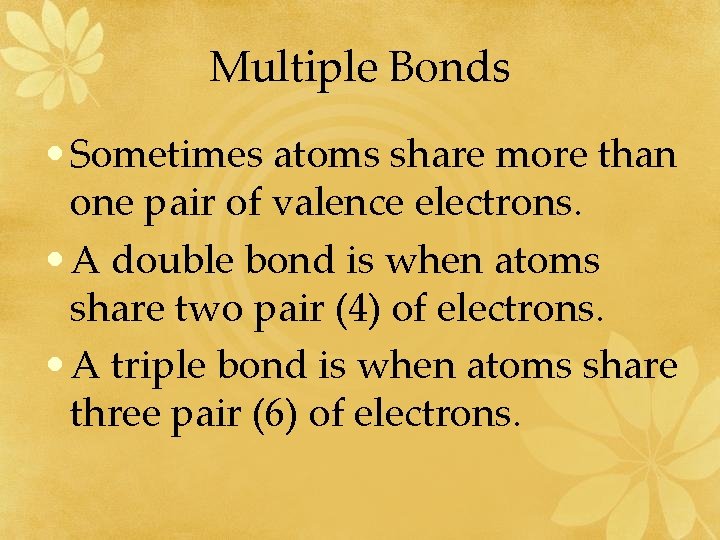 Multiple Bonds

• Sometimes atoms share more than one pair of valence electrons.

• A double bond is when atoms share two pair (4) of electrons.

• A triple bond is when atoms share three pair (6) of electrons.